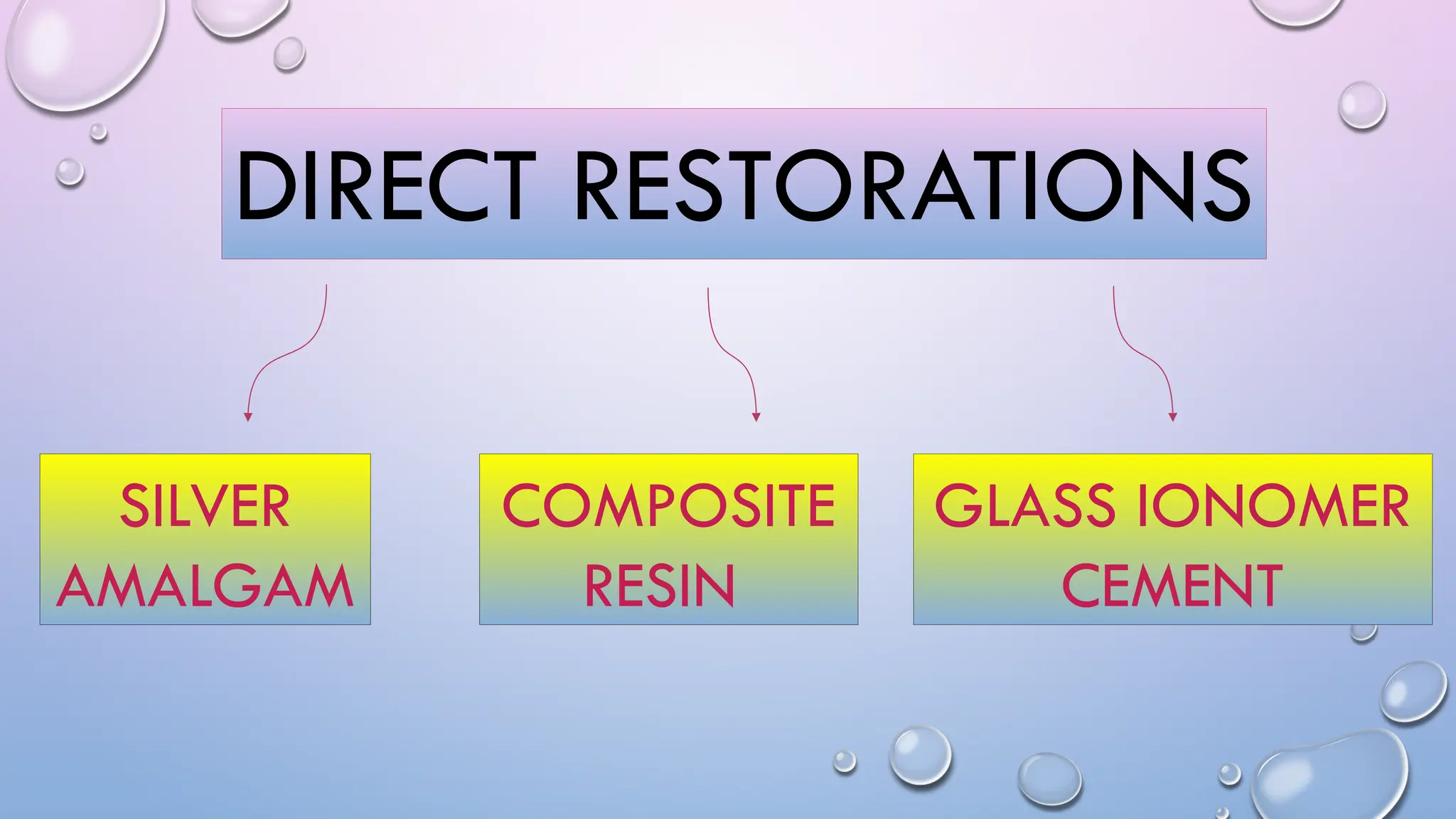 DIRECT RESTORATIONS

SILVER AMALGAM

COMPOSITE RESIN

GLASS IONOMER CEMENT